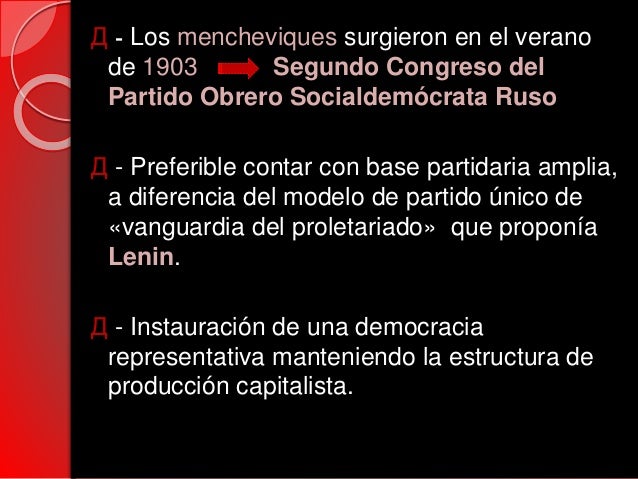 Д - Los mencheviques surgieron en el verano de 1903 Segundo Congreso del Partido Obrero Socialdemócrata Ruso

Д - Preferible contar con base partidaria amplia, a diferencia del modelo de partido único de «vanguardia del proletariado» que proponía Lenin.

Д - Instauración de una democracia representativa manteniendo la estructura de producción capitalista.